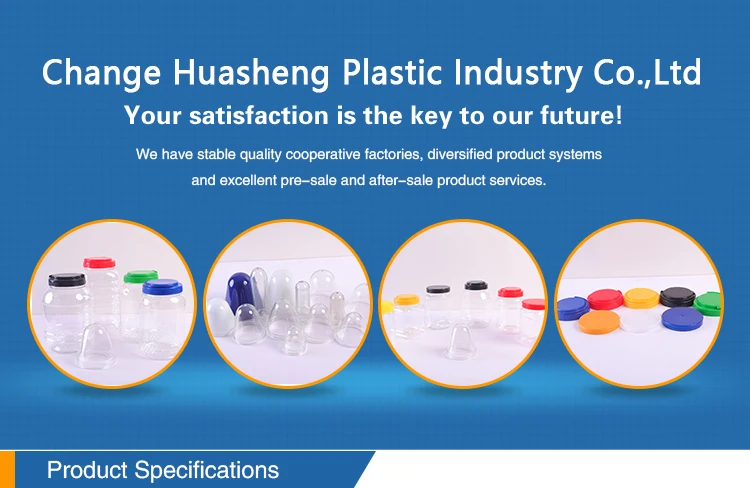 Change Huasheng Plastic Industry Co.,Ltd

Your satisfaction is the key to our future!

We have stable quality cooperative factories, diversified product systems and excellent pre-sale and after-sale product services.

Product Specifications